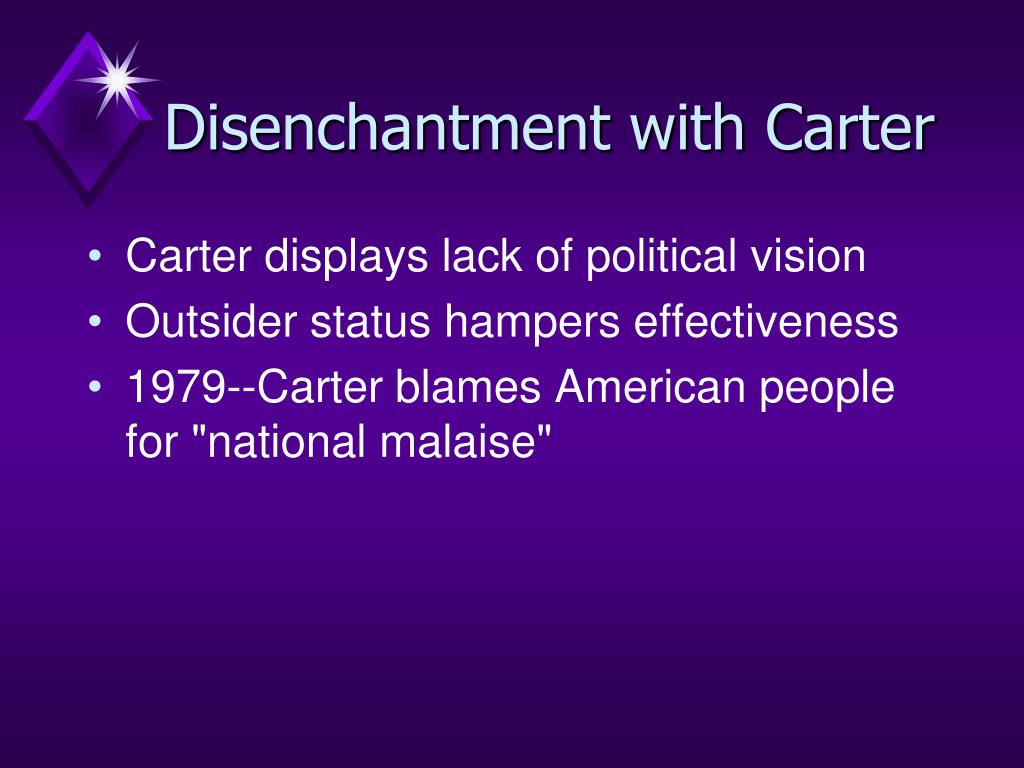 Disenchantment with Carter

• Carter displays lack of political vision
• Outsider status hampers effectiveness
• 1979--Carter blames American people for "national malaise"